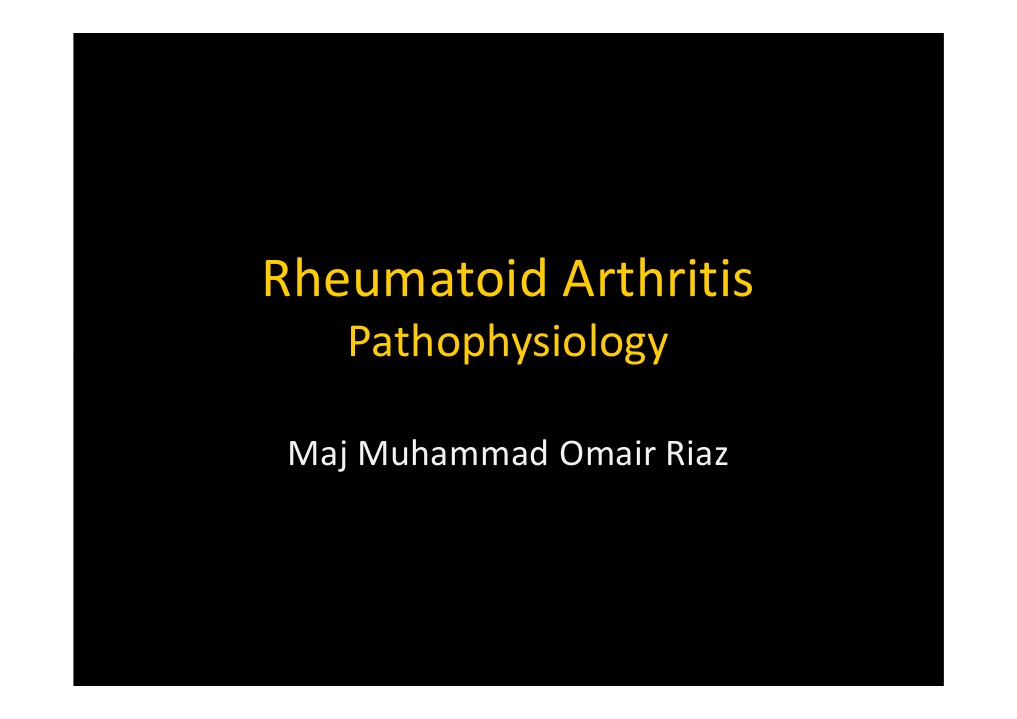 Rheumatoid Arthritis
Pathophysiology

Maj Muhammad Omair Riaz